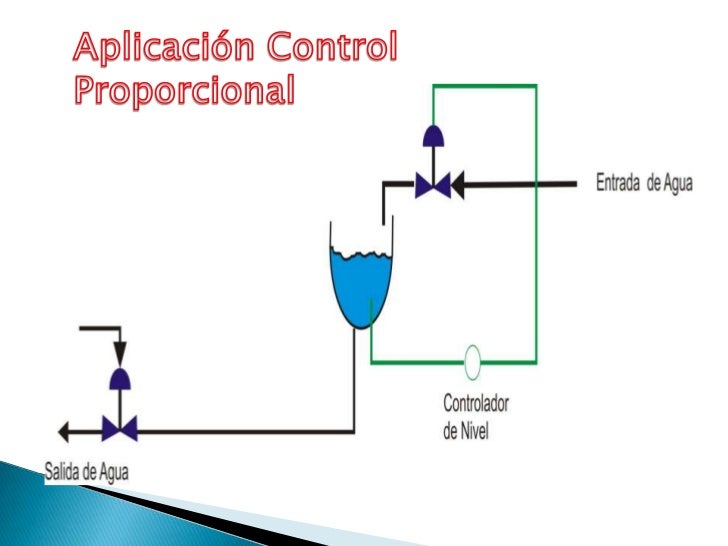 Aplicación Control Proporcional

Entrada de Agua

Controlador de Nivel

Salida de Agua